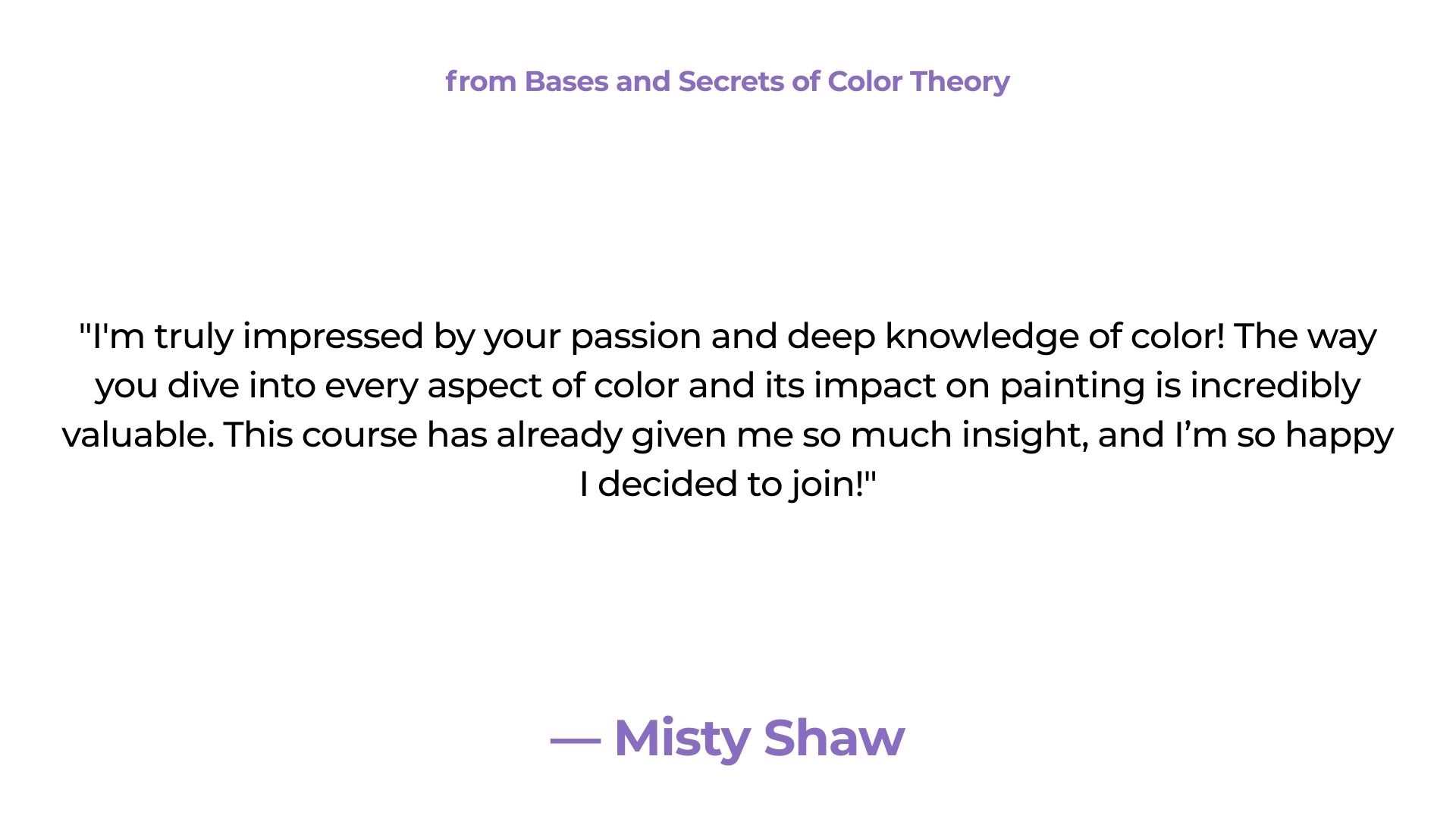 from Bases and Secrets of Color Theory

"I'm truly impressed by your passion and deep knowledge of color! The way you dive into every aspect of color and its impact on painting is incredibly valuable. This course has already given me so much insight, and I’m so happy I decided to join!"

— Misty Shaw